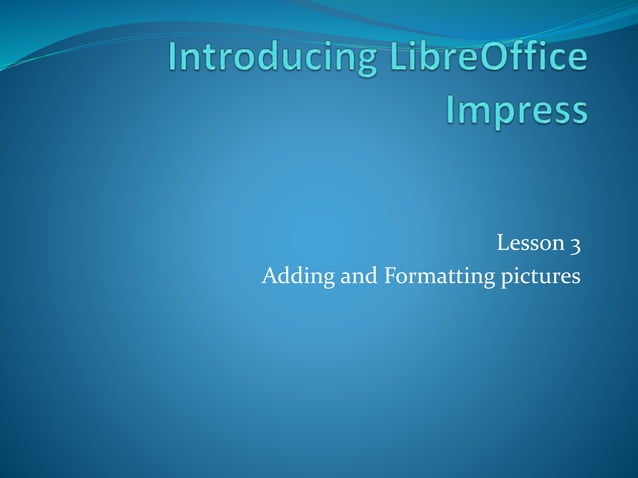 Introducing LibreOffice Impress

Lesson 3
Adding and Formatting pictures